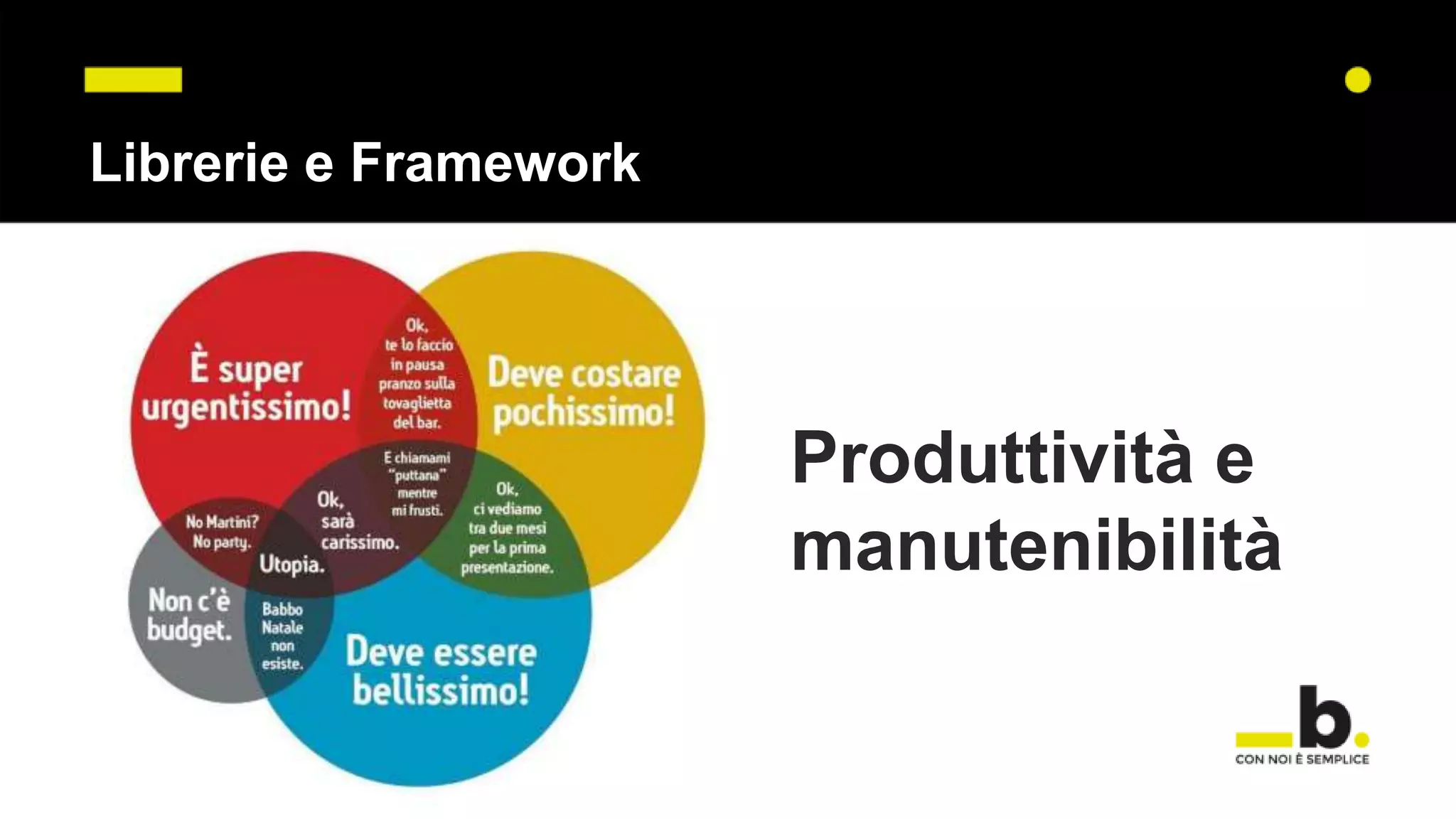 Librerie e Framework

È super urgentissimo!

Ok, te lo faccio in pausa pranzo sulla tovaglietta del bar.

Deve costare pochissimo!

E chiamami "puttana" mentre mi frusti.

Ok, sarà carissimo.

Ok, ci vediamo tra due mesi per la prima presentazione.

No Martini? No party.

Utopia.

Non c'è budget.

Babbo Natale non esiste.

Deve essere bellissimo!

Produttività e manutenibilità

b.
CON NOI È SEMPLICE